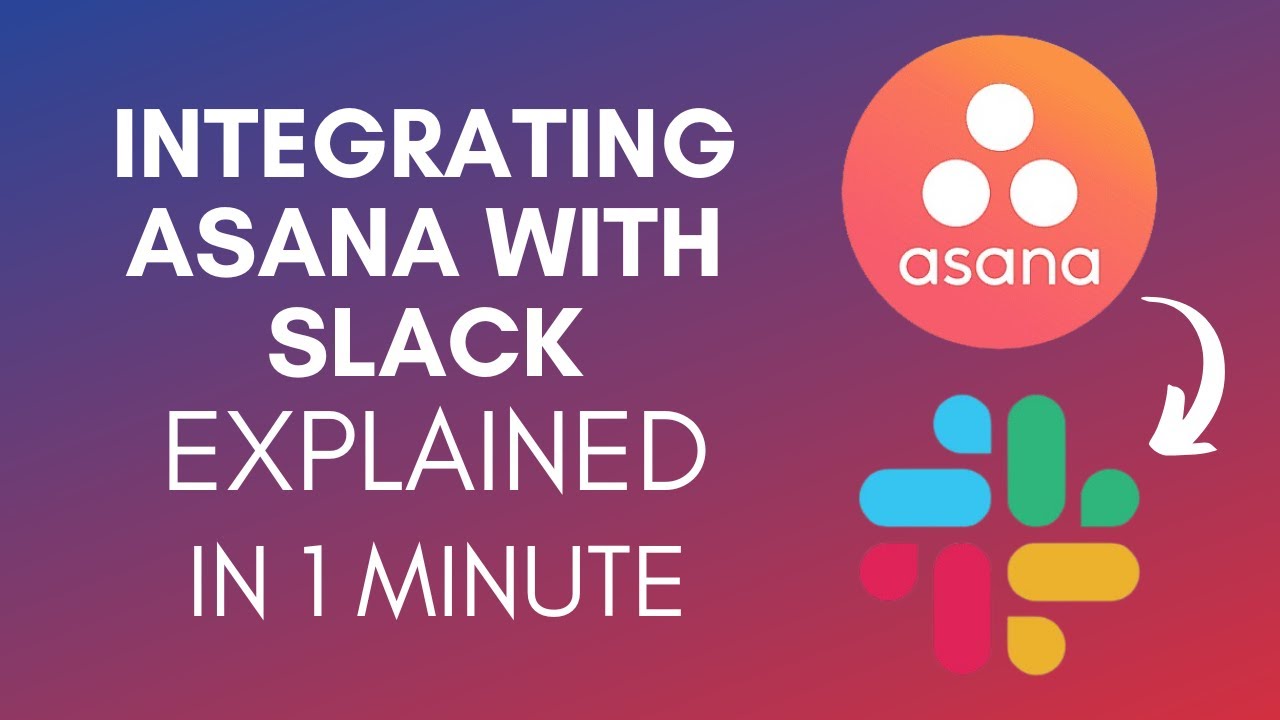 INTEGRATING ASANA WITH SLACK
EXPLAINED
IN 1 MINUTE

asana